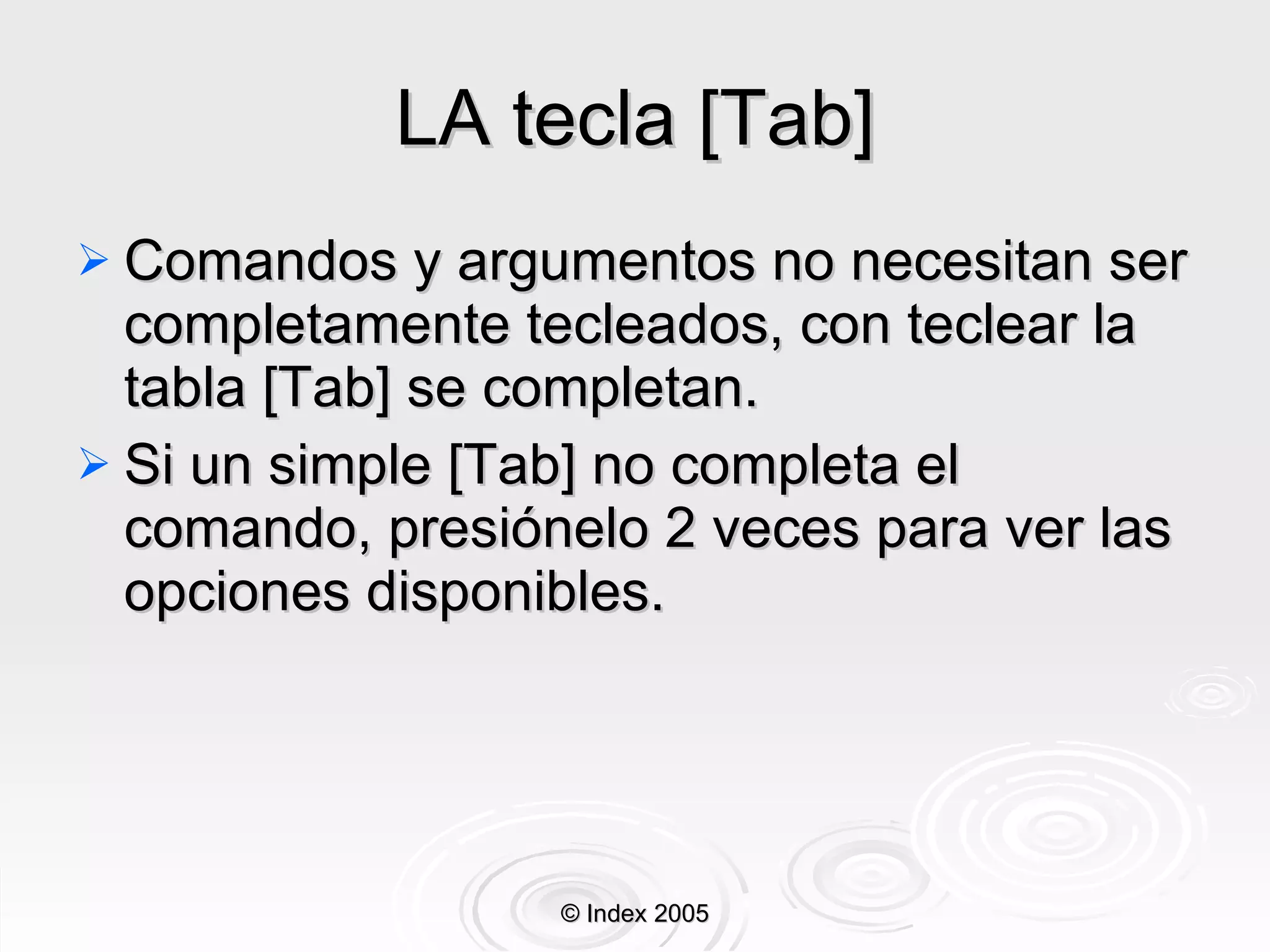 LA tecla [Tab]

➢ Comandos y argumentos no necesitan ser completamente tecleados, con teclear la tabla [Tab] se completan.

➢ Si un simple [Tab] no completa el comando, presiónelo 2 veces para ver las opciones disponibles.

© Index 2005